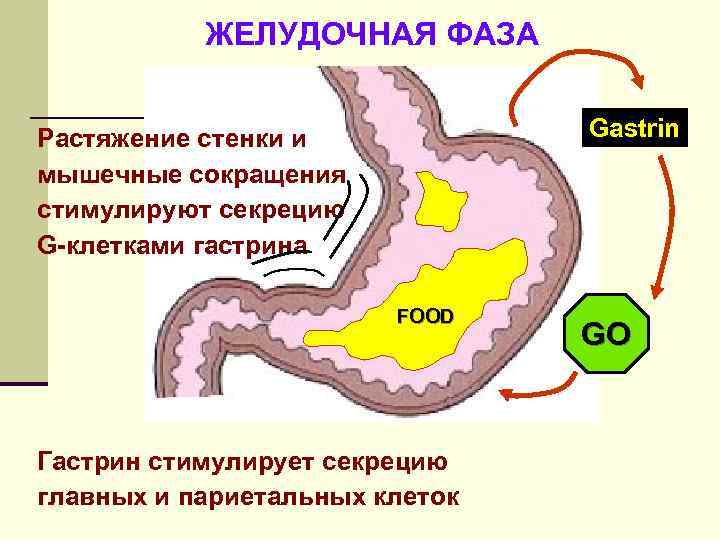 ЖЕЛУДОЧНАЯ ФАЗА

Растяжение стенки и мышечные сокращения стимулируют секрецию G-клетками гастрина

Gastrin

FOOD

GO

Гастрин стимулирует секрецию главных и париетальных клеток